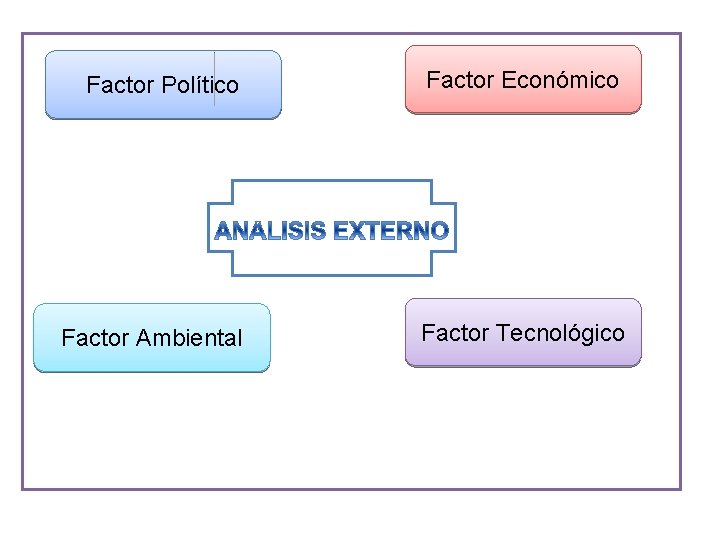 Factor Político

Factor Económico

ANALISIS EXTERNO

Factor Ambiental

Factor Tecnológico